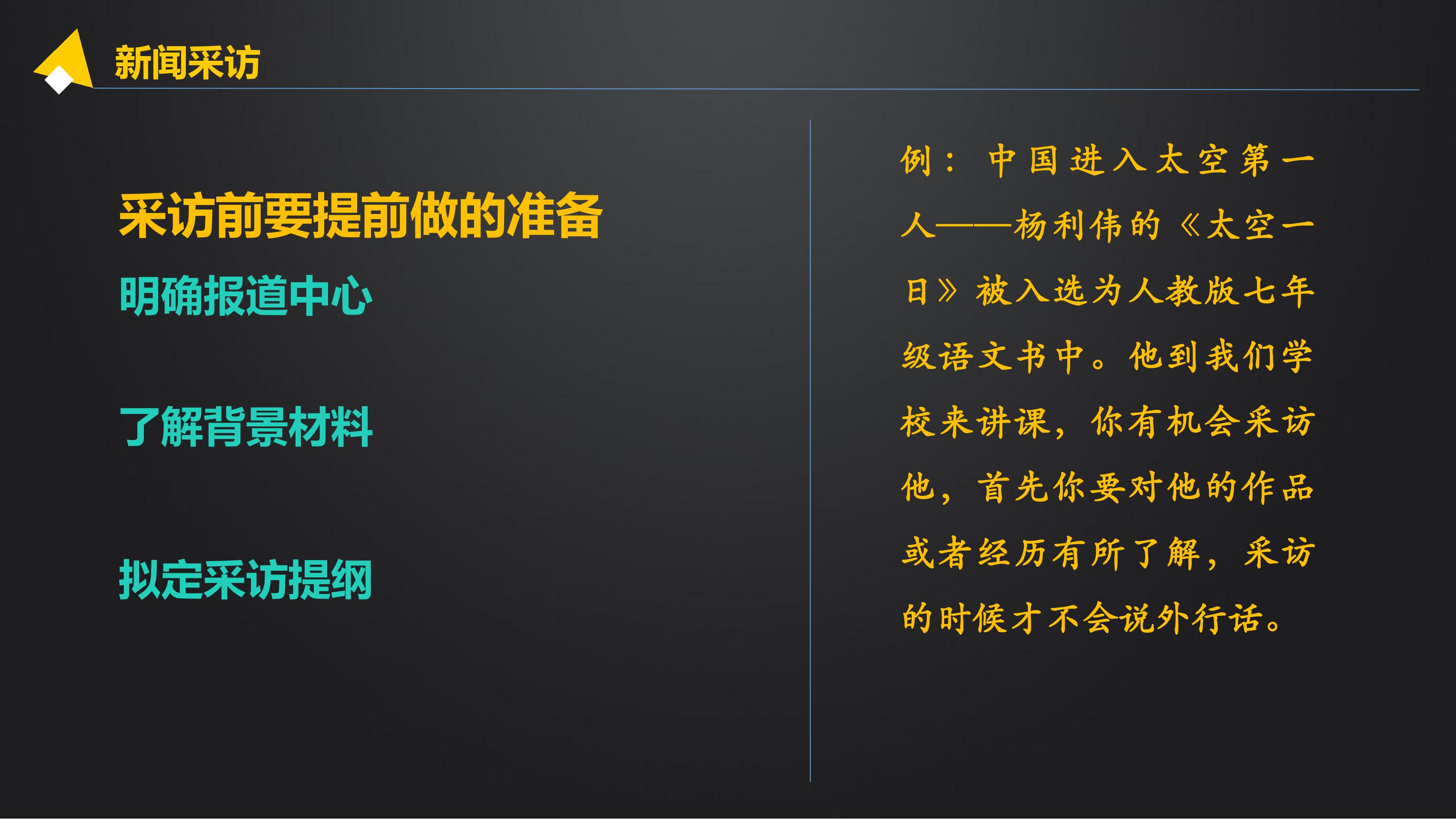 新闻采访

采访前要提前做的准备

明确报道中心

了解背景材料

拟定采访提纲

例：中国进入太空第一人——杨利伟的《太空一日》被入选为人教版七年级语文书中。他到我们学校来讲课，你有机会采访他，首先你要对他的作品或者经历有所了解，采访的时候才不会说外行话。